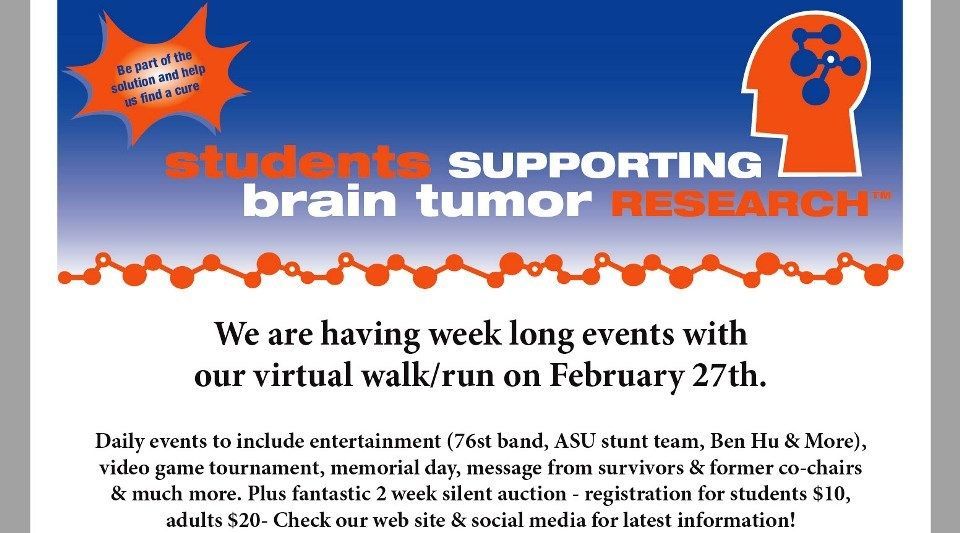 Be part of the solution and help us find a cure

students SUPPORTING brain tumor RESEARCH™

We are having week long events with our virtual walk/run on February 27th.

Daily events to include entertainment (76st band, ASU stunt team, Ben Hu & More), video game tournament, memorial day, message from survivors & former co-chairs & much more. Plus fantastic 2 week silent auction - registration for students $10, adults $20- Check our web site & social media for latest information!